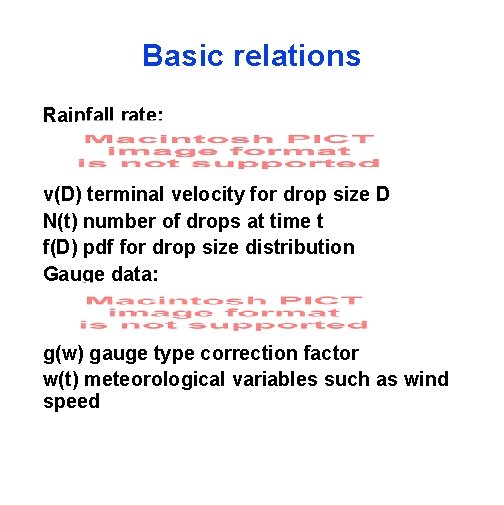 Basic relations

Rainfall rate:

Macintosh PICT image format is not supported

v(D) terminal velocity for drop size D
N(t) number of drops at time t
f(D) pdf for drop size distribution
Gauge data:

Macintosh PICT image format is not supported

g(w) gauge type correction factor
w(t) meteorological variables such as wind speed